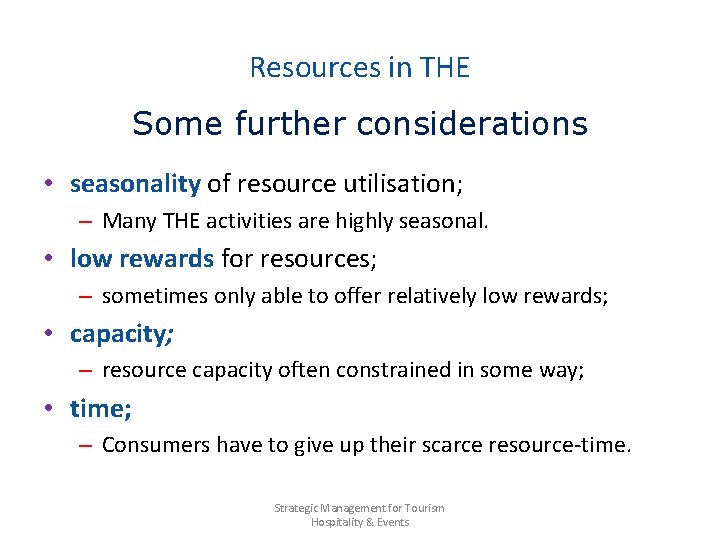 Resources in THE

Some further considerations

• seasonality of resource utilisation;
– Many THE activities are highly seasonal.
• low rewards for resources;
– sometimes only able to offer relatively low rewards;
• capacity;
– resource capacity often constrained in some way;
• time;
– Consumers have to give up their scarce resource-time.

Strategic Management for Tourism Hospitality & Events